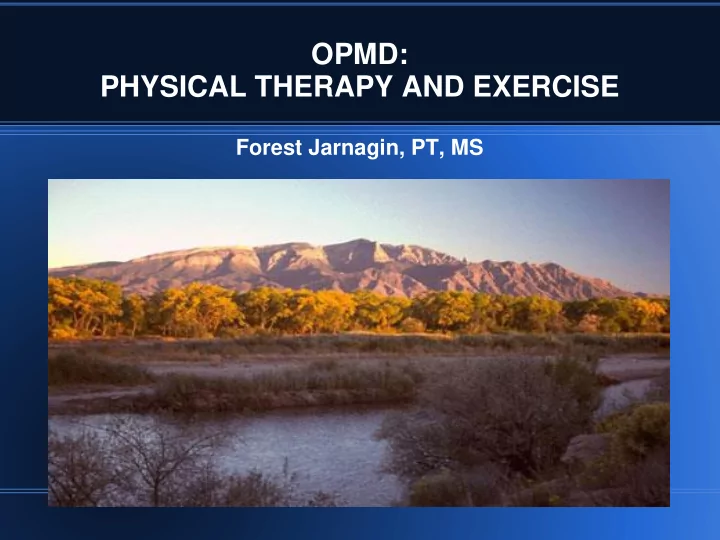 OPMD:
PHYSICAL THERAPY AND EXERCISE

Forest Jarnagin, PT, MS